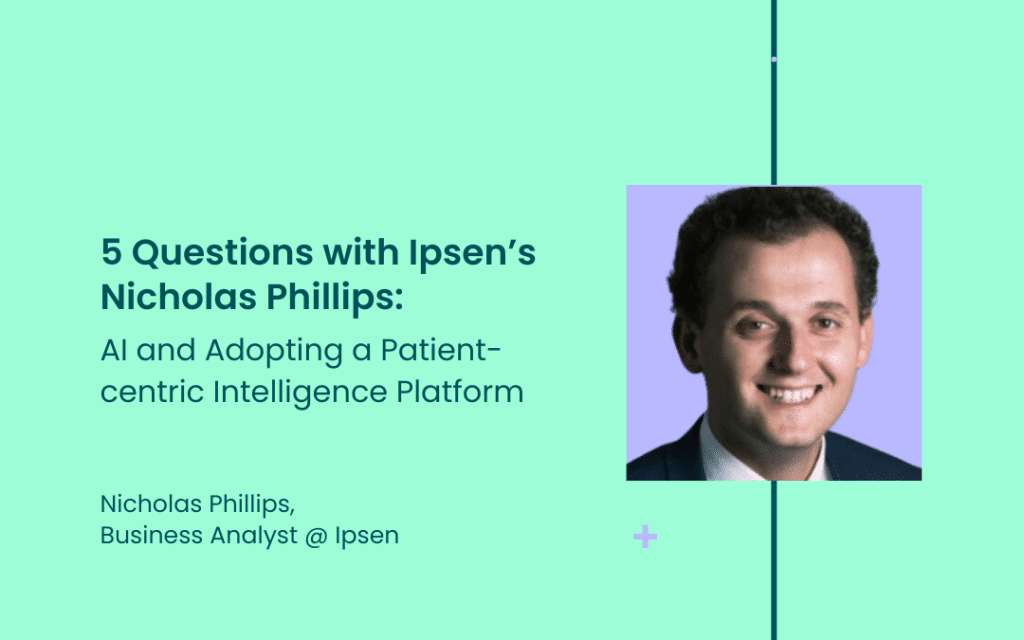 5 Questions with Ipsen's Nicholas Phillips:

AI and Adopting a Patient-centric Intelligence Platform

Nicholas Phillips,
Business Analyst @ Ipsen